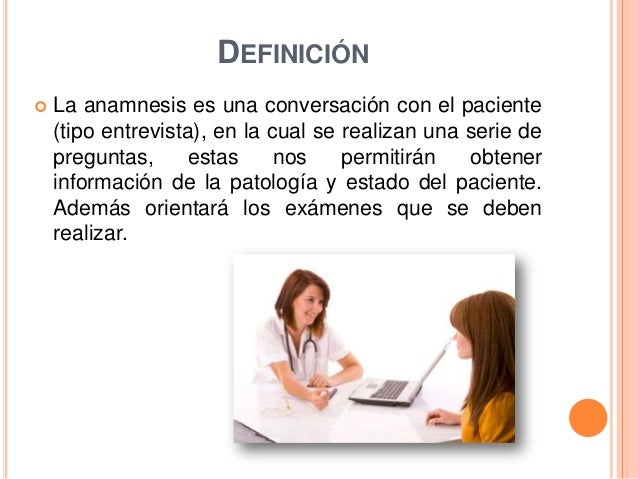 DEFINICIÓN

La anamnesis es una conversación con el paciente (tipo entrevista), en la cual se realizan una serie de preguntas, estas nos permitirán obtener información de la patología y estado del paciente. Además orientará los exámenes que se deben realizar.